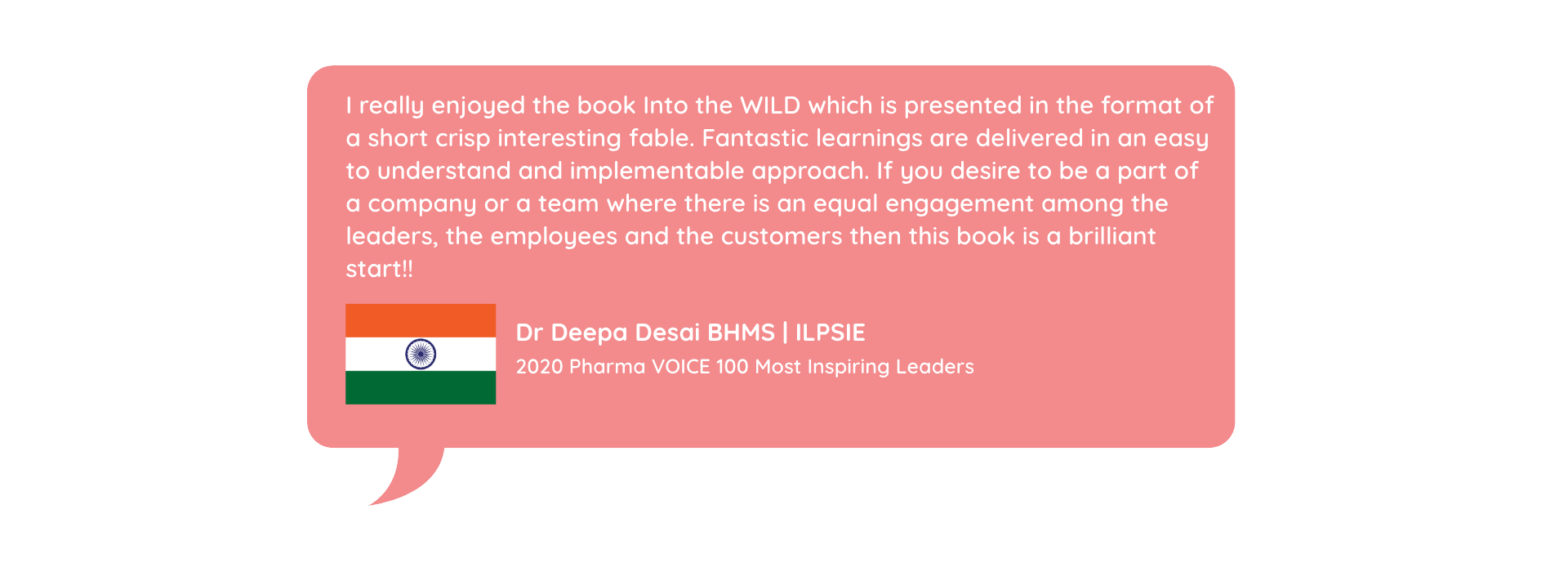 I really enjoyed the book Into the WILD which is presented in the format of a short crisp interesting fable. Fantastic learnings are delivered in an easy to understand and implementable approach. If you desire to be a part of a company or a team where there is an equal engagement among the leaders, the employees and the customers then this book is a brilliant start!!

Dr Deepa Desai BHMS | ILPSIE
2020 Pharma VOICE 100 Most Inspiring Leaders